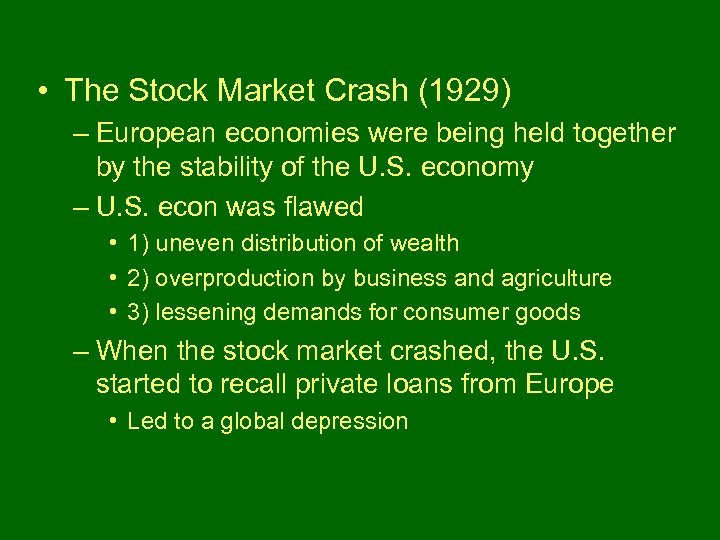 • The Stock Market Crash (1929)
– European economies were being held together by the stability of the U.S. economy
– U.S. econ was flawed
• 1) uneven distribution of wealth
• 2) overproduction by business and agriculture
• 3) lessening demands for consumer goods
– When the stock market crashed, the U.S. started to recall private loans from Europe
• Led to a global depression